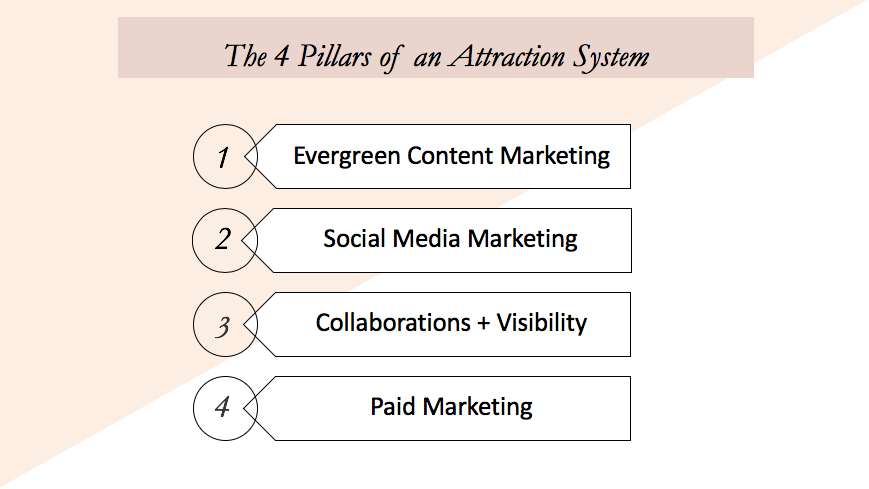 The 4 Pillars of an Attraction System

1 Evergreen Content Marketing

2 Social Media Marketing

3 Collaborations + Visibility

4 Paid Marketing